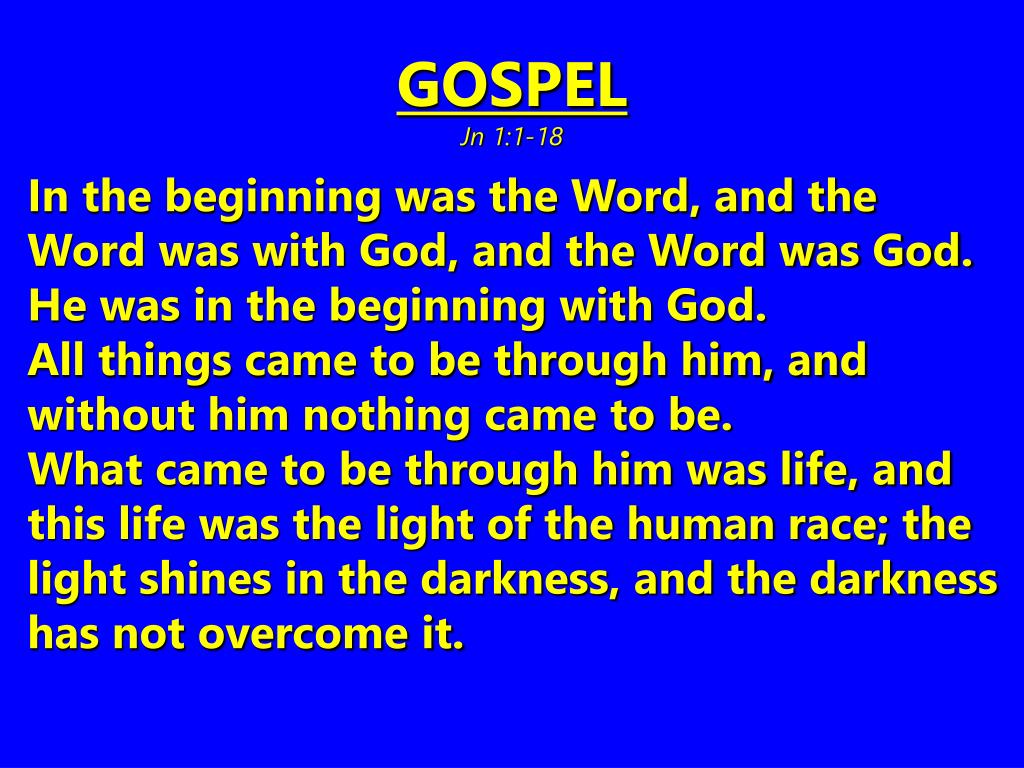 GOSPEL
Jn 1:1-18

In the beginning was the Word, and the Word was with God, and the Word was God.
He was in the beginning with God.
All things came to be through him, and without him nothing came to be.
What came to be through him was life, and this life was the light of the human race; the light shines in the darkness, and the darkness has not overcome it.